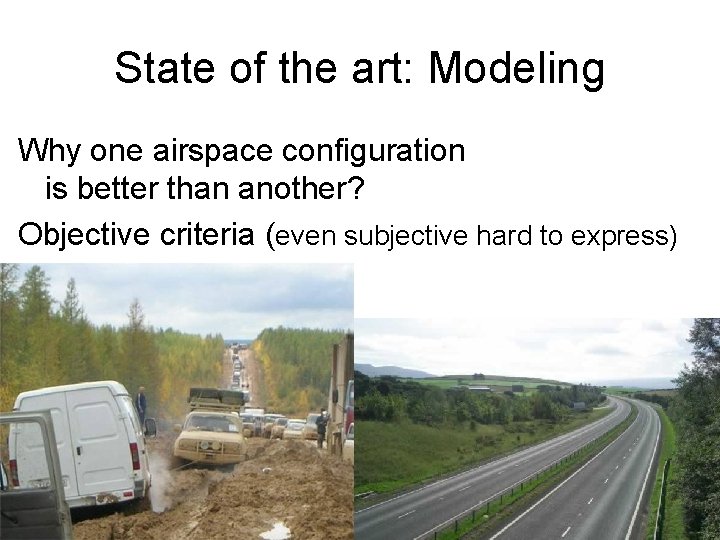 State of the art: Modeling

Why one airspace configuration is better than another?

Objective criteria (even subjective hard to express)